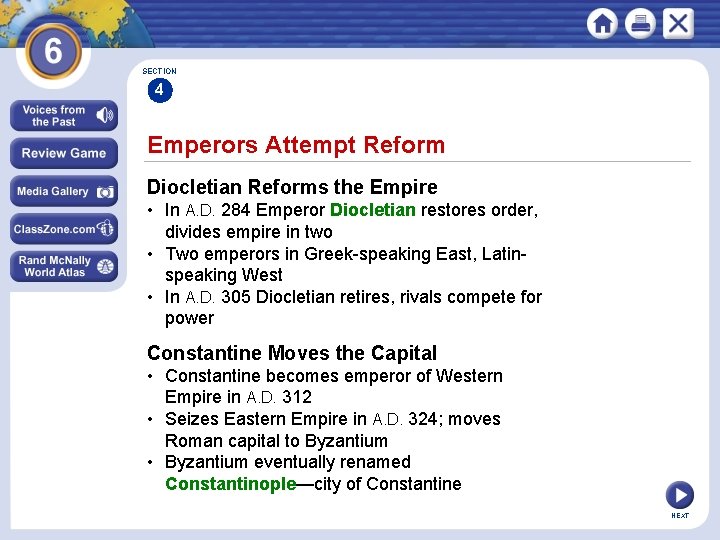 6

Voices from the Past

Review Game

Media Gallery

ClassZone.com

Rand McNally World Atlas

SECTION
4

Emperors Attempt Reform

Diocletian Reforms the Empire
• In A.D. 284 Emperor Diocletian restores order, divides empire in two
• Two emperors in Greek-speaking East, Latin-speaking West
• In A.D. 305 Diocletian retires, rivals compete for power

Constantine Moves the Capital
• Constantine becomes emperor of Western Empire in A.D. 312
• Seizes Eastern Empire in A.D. 324; moves Roman capital to Byzantium
• Byzantium eventually renamed Constantinople—city of Constantine

NEXT